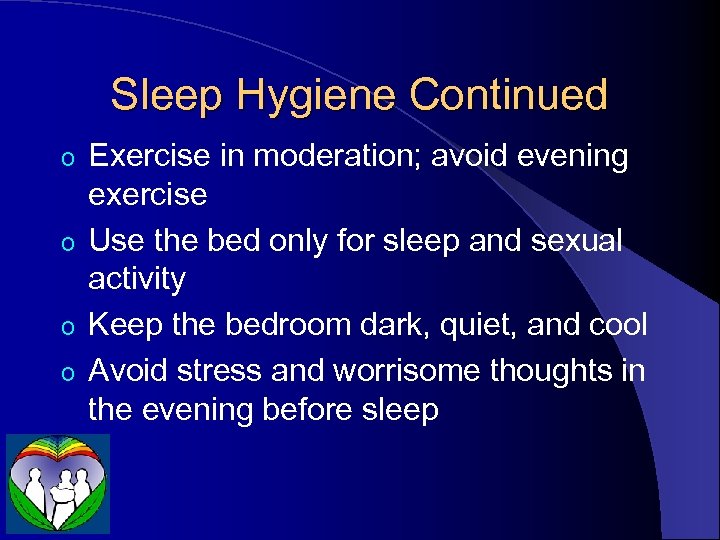 Sleep Hygiene Continued

o Exercise in moderation; avoid evening exercise
o Use the bed only for sleep and sexual activity
o Keep the bedroom dark, quiet, and cool
o Avoid stress and worrisome thoughts in the evening before sleep